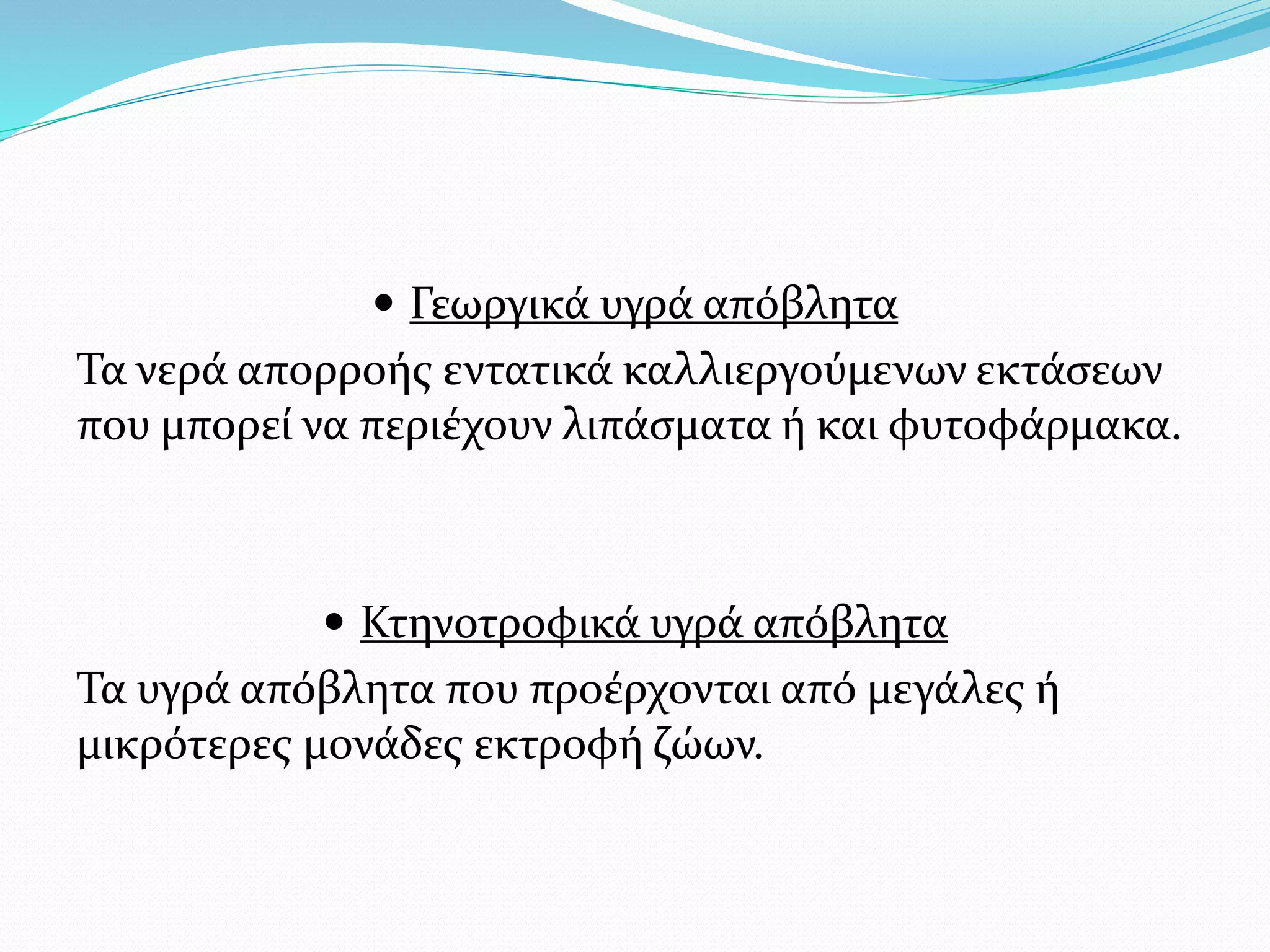 • Γεωργικά υγρά απόβλητα

Τα νερά απορροής εντατικά καλλιεργούμενων εκτάσεων που μπορεί να περιέχουν λιπάσματα ή και φυτοφάρμακα.

• Κτηνοτροφικά υγρά απόβλητα

Τα υγρά απόβλητα που προέρχονται από μεγάλες ή μικρότερες μονάδες εκτροφή ζώων.